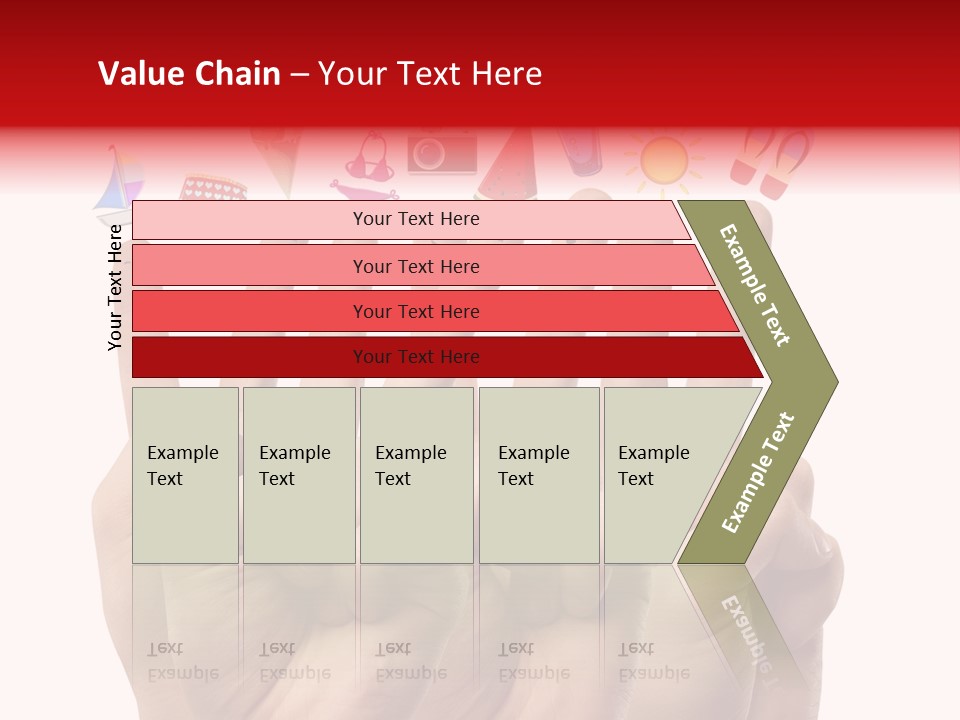 Value Chain – Your Text Here

Your Text Here

Your Text Here

Your Text Here

Your Text Here

Your Text Here

Example Text

Example Text

Example Text

Example Text

Example Text

Example Text

Example Text